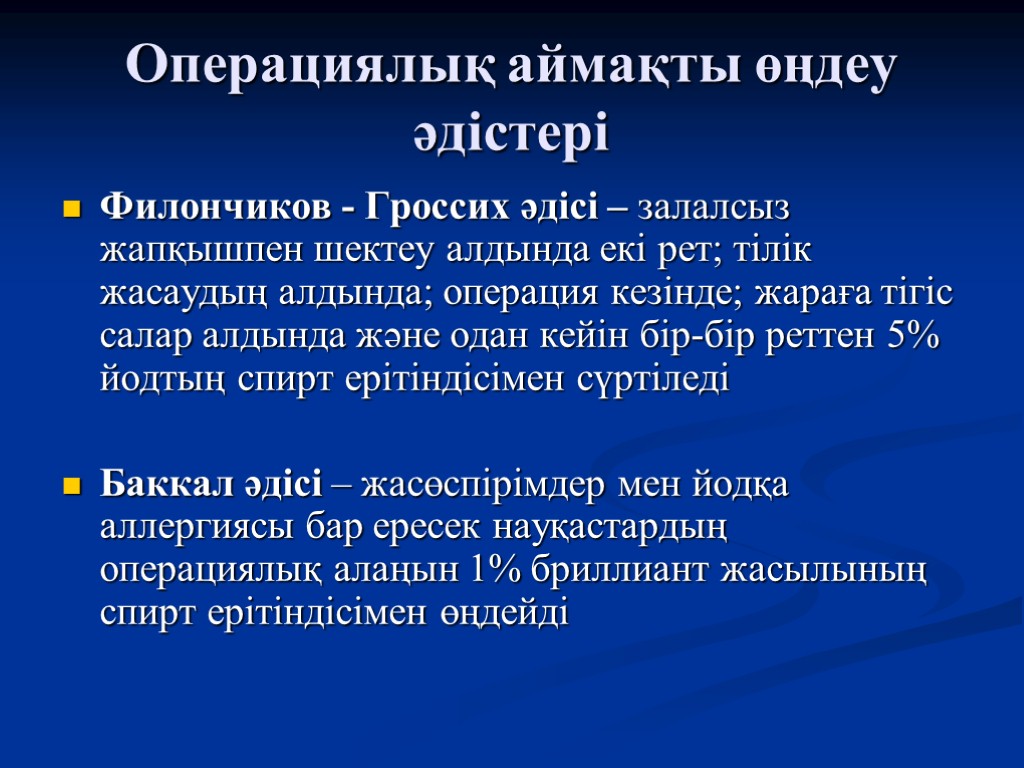 Операциялық аймақты өңдеу әдістері

Филончиков - Гроссих әдісі – залалсыз жапқышпен шектеу алдында екі рет; тілік жасаудың алдында; операция кезінде; жараға тігіс салар алдында және одан кейін бір-бір реттен 5% йодтың спирт ерітіндісімен сүртіледі

Баккал әдісі – жасөспірімдер мен йодқа аллергиясы бар ересек науқастардың операциялық алаңын 1% бриллиант жасылының спирт ерітіндісімен өңдейді